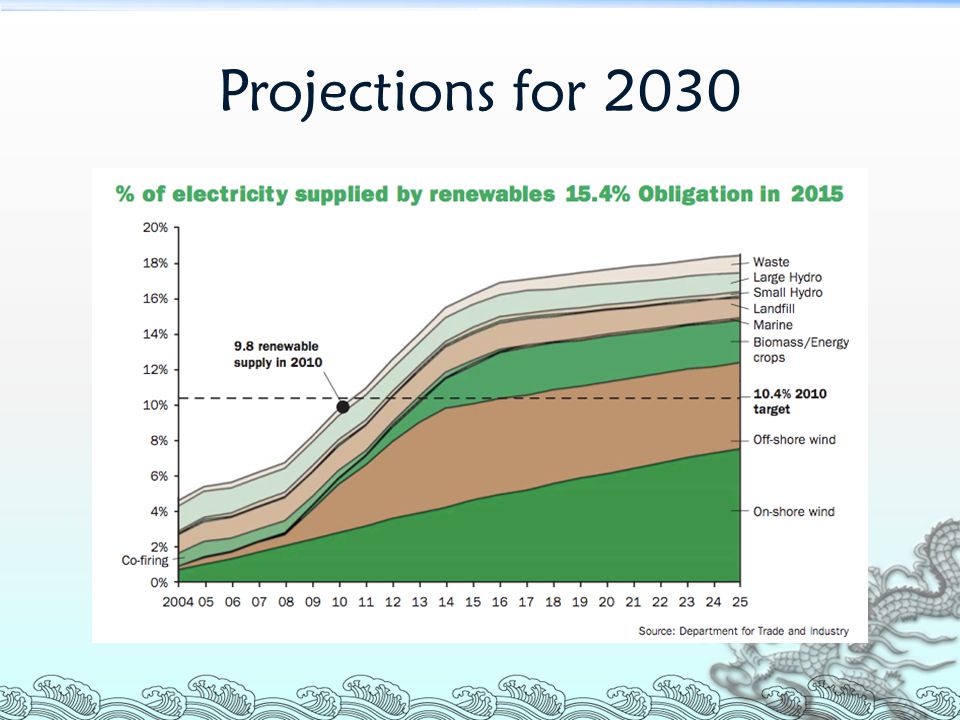 Projections for 2030

% of electricity supplied by renewables 15.4% Obligation in 2015

20%
18%
16%
14%
12%
10%
8%
6%
4%
2%
0%

9.8 renewable supply in 2010

Co-firing

Waste
Large Hydro
Small Hydro
Landfill
Marine
Biomass/Energy crops
10.4% 2010 target
Off-shore wind
On-shore wind

2004 05 06 07 08 09 10 11 12 13 14 15 16 17 18 19 20 21 22 23 24 25

Source: Department for Trade and Industry